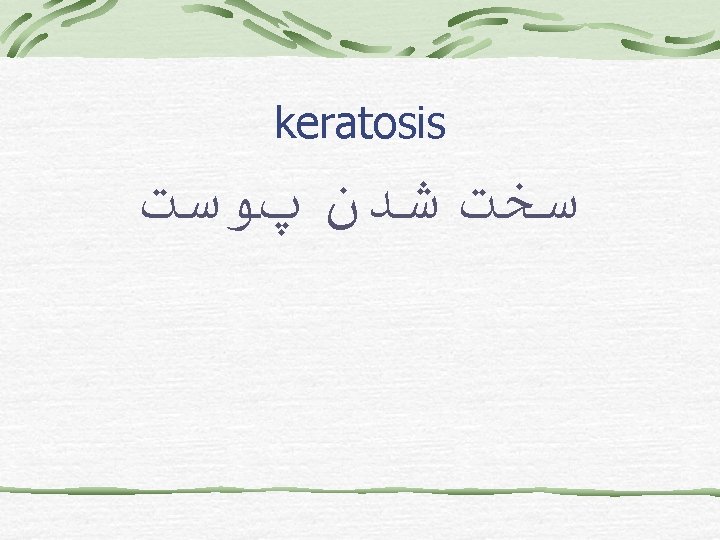 keratosis

سخت شدن پوست